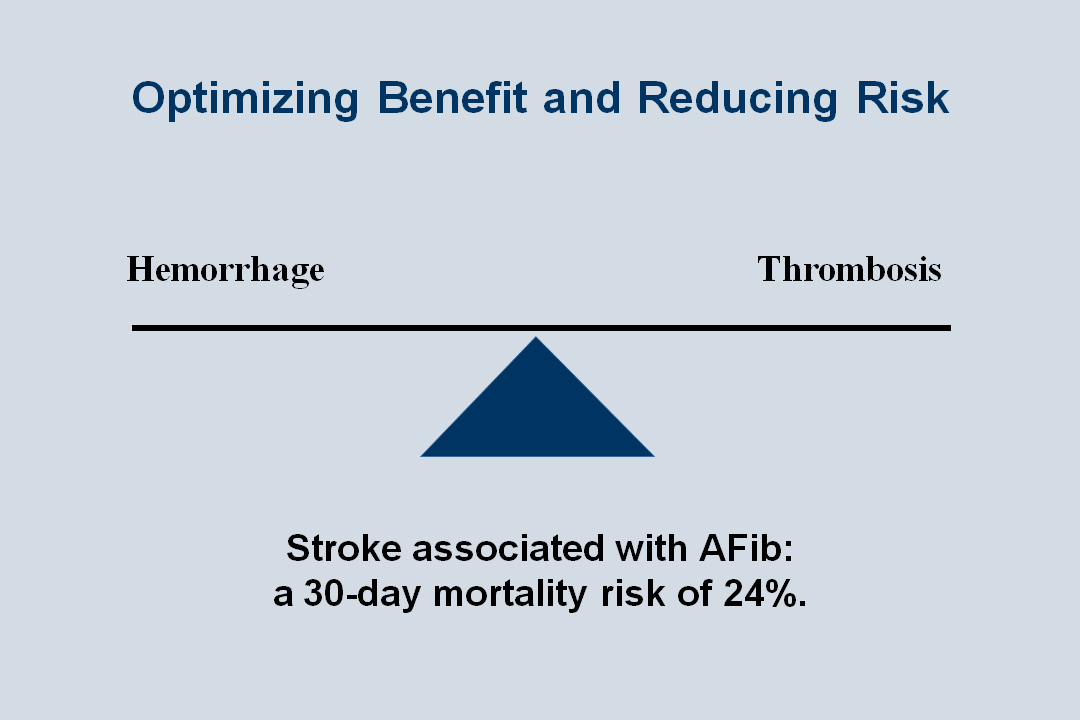 Optimizing Benefit and Reducing Risk

Hemorrhage

Thrombosis

Stroke associated with AFib:
a 30-day mortality risk of 24%.